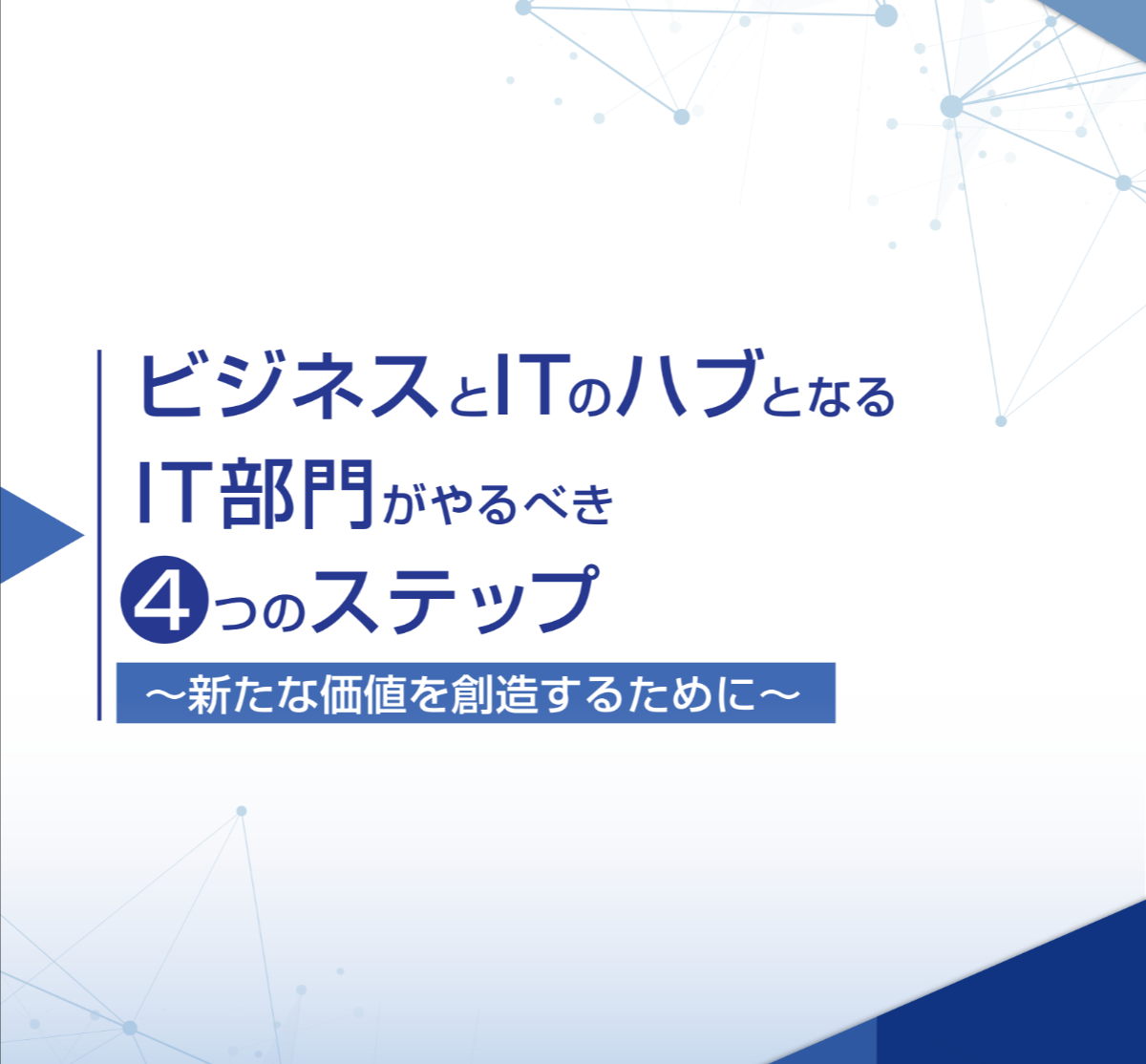 ビジネスとITのハブとなる
IT部門がやるべき
4つのステップ
～新たな価値を創造するために～